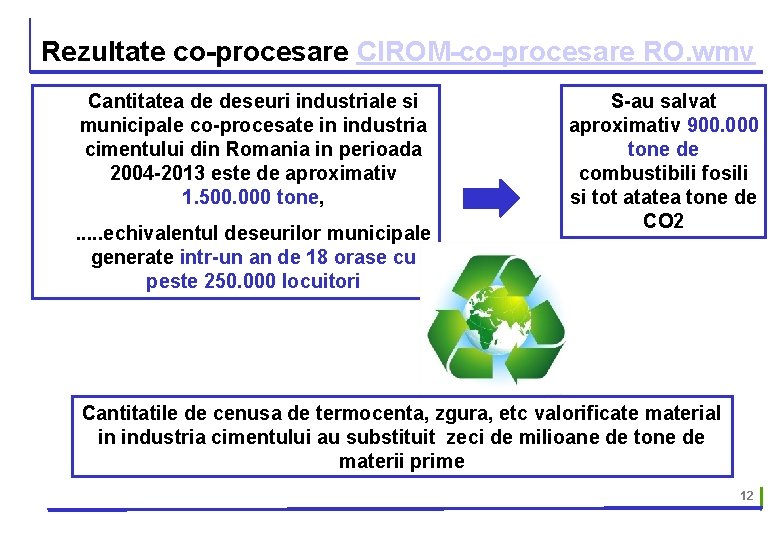 Rezultate co-procesare CIROM-co-procesare RO.wmv

Cantitatea de deseuri industriale si municipale co-procesate in industria cimentului din Romania in perioada 2004-2013 este de aproximativ 1.500.000 tone,

.....echivalentul deseurilor municipale generate intr-un an de 18 orase cu peste 250.000 locuitori

S-au salvat aproximativ 900.000 tone de combustibili fosili si tot atatea tone de CO2

Cantitatile de cenusa de termocenta, zgura, etc valorificate material in industria cimentului au substituit zeci de milioane de tone de materii prime

12